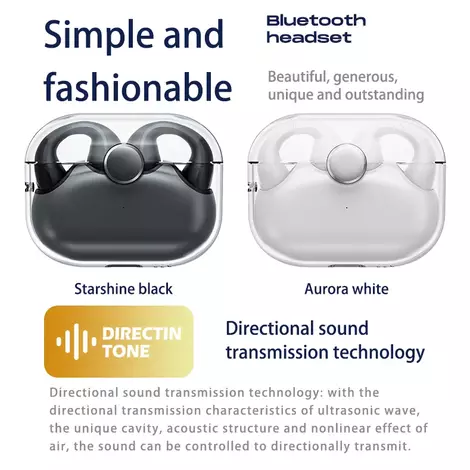 Simple and fashionable

Bluetooth headset

Beautiful, generous, unique and outstanding

Starshine black

Aurora white

DIRECTIN TONE

Directional sound transmission technology

Directional sound transmission technology: with the directional transmission characteristics of ultrasonic wave, the unique cavity, acoustic structure and nonlinear effect of air, the sound can be controlled to directionally transmit.